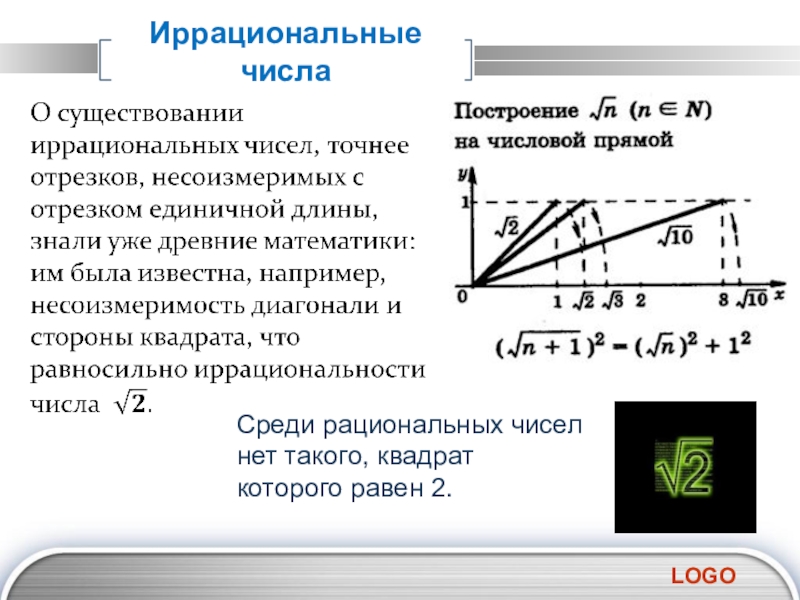 Иррациональные числа

О существовании иррациональных чисел, точнее отрезков, несоизмеримых с отрезком единичной длины, знали уже древние математики: им была известна, например, несоизмеримость диагонали и стороны квадрата, что равносильно иррациональности числа $\sqrt{2}$.

Построение $\sqrt{n}$ $(n \in N)$ на числовой прямой

y
1
$\sqrt{2}$
$\sqrt{10}$
0
1 $\sqrt{2}$ $\sqrt{3}$ 2
8 $\sqrt{10}$ x

$(\sqrt{n+1})^2 = (\sqrt{n})^2 + 1^2$

Среди рациональных чисел нет такого, квадрат которого равен 2.

$\sqrt{2}$

LOGO